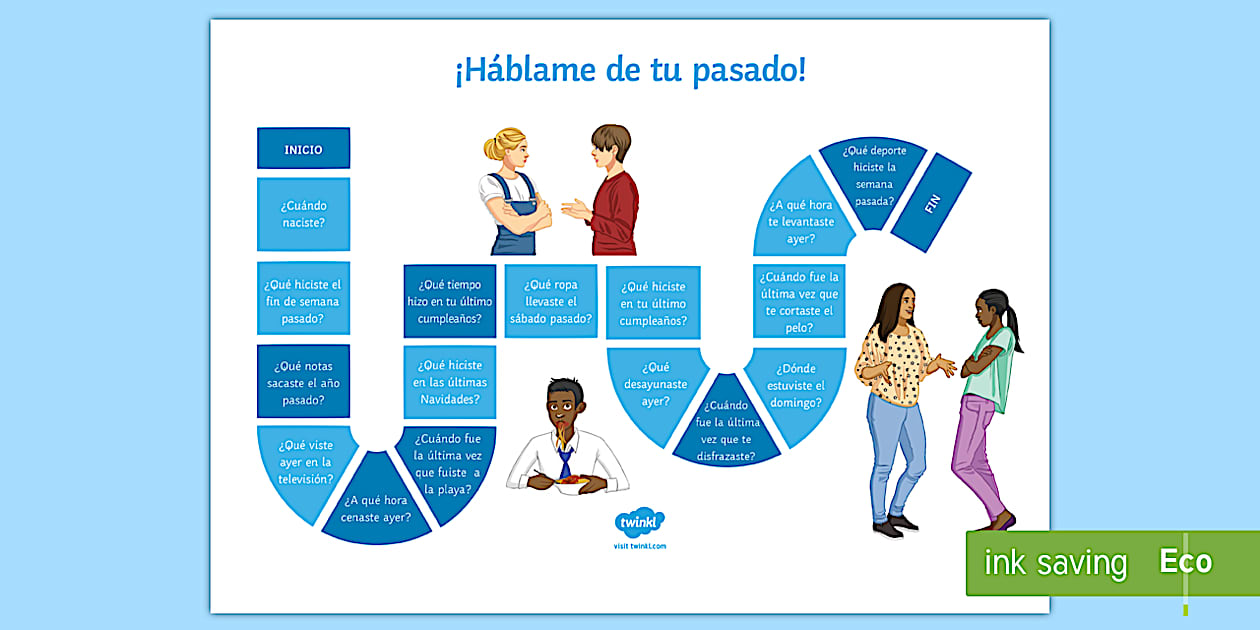 ¡Háblame de tu pasado!

INICIO

¿Cuándo naciste?

¿Qué hiciste el fin de semana pasado?

¿Qué notas sacaste el año pasado?

¿Qué viste ayer en la televisión?

¿A qué hora cenaste ayer?

¿Cuándo fue la última vez que fuiste a la playa?

¿Qué hiciste en las últimas Navidades?

¿Qué tiempo hizo en tu último cumpleaños?

¿Qué ropa llevaste el sábado pasado?

¿Qué hiciste en tu último cumpleaños?

¿Qué desayunaste ayer?

¿Cuándo fue la última vez que te disfrazaste?

¿Dónde estuviste el domingo?

¿Cuándo fue la última vez que te cortaste el pelo?

¿A qué hora te levantaste ayer?

¿Qué deporte hiciste la semana pasada?

FIN

twinkl
visit twinkl.com

ink saving Eco